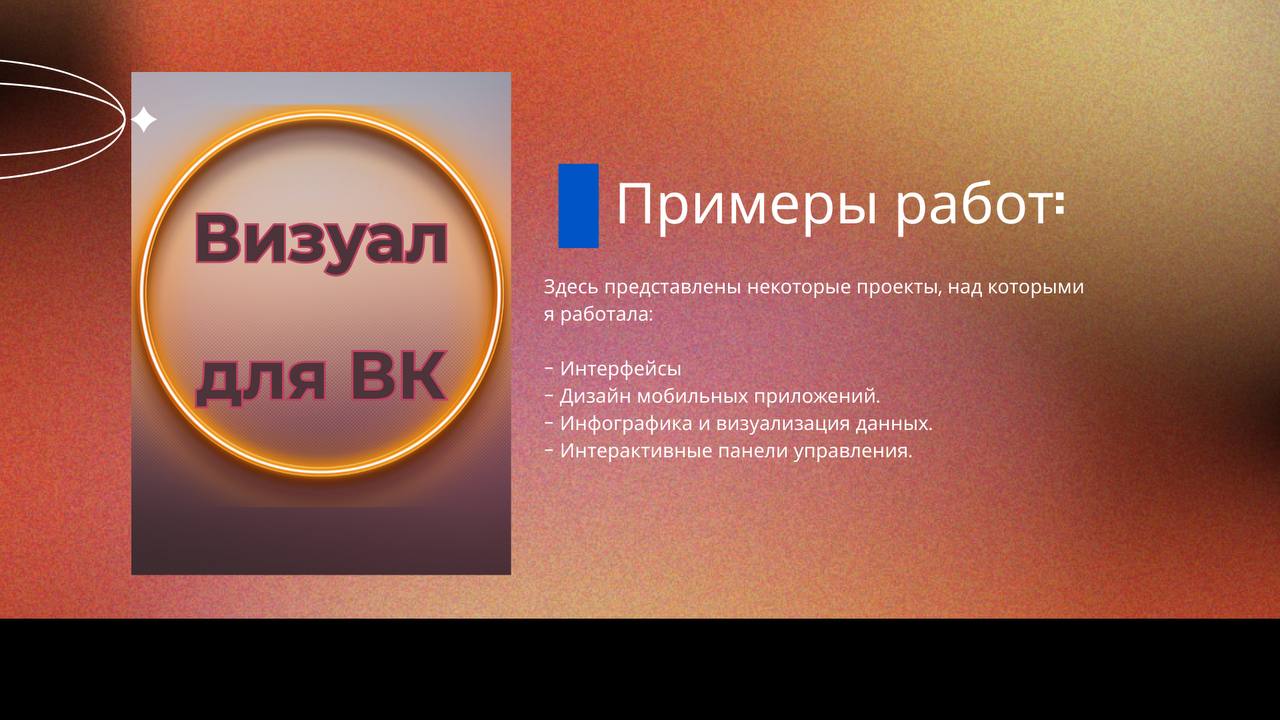 Визуал
для ВК

Примеры работ:

Здесь представлены некоторые проекты, над которыми я работала:

- Интерфейсы
- Дизайн мобильных приложений.
- Инфографика и визуализация данных.
- Интерактивные панели управления.